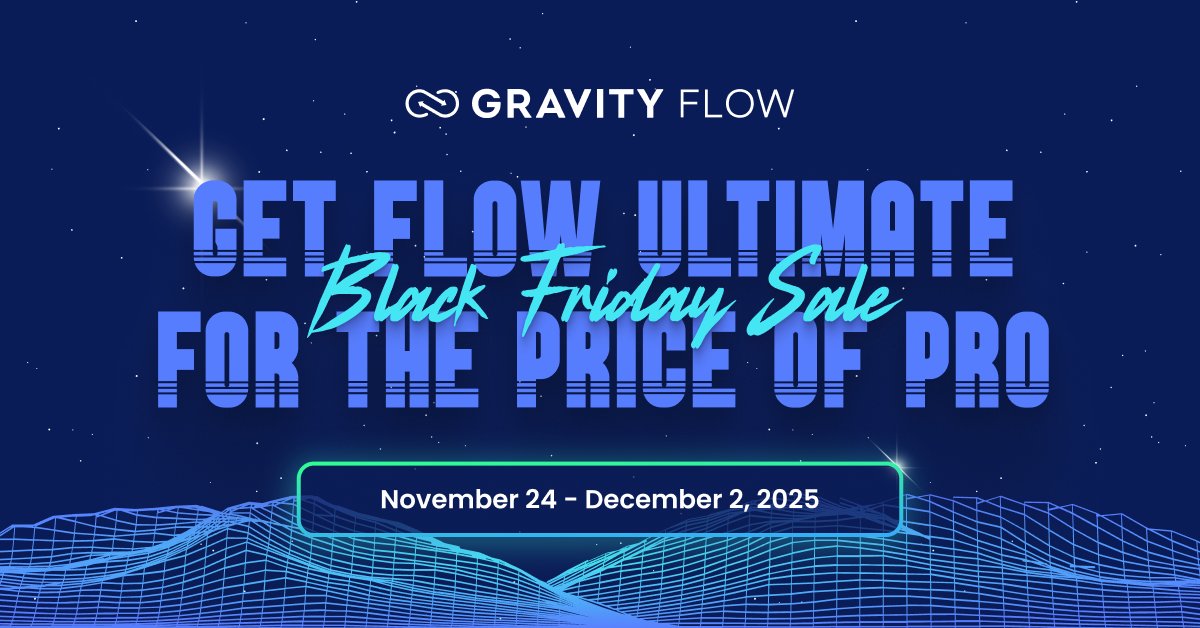 GRAVITY FLOW

GET FLOW ULTIMATE
Black Friday Sale
FOR THE PRICE OF PRO

November 24 - December 2, 2025